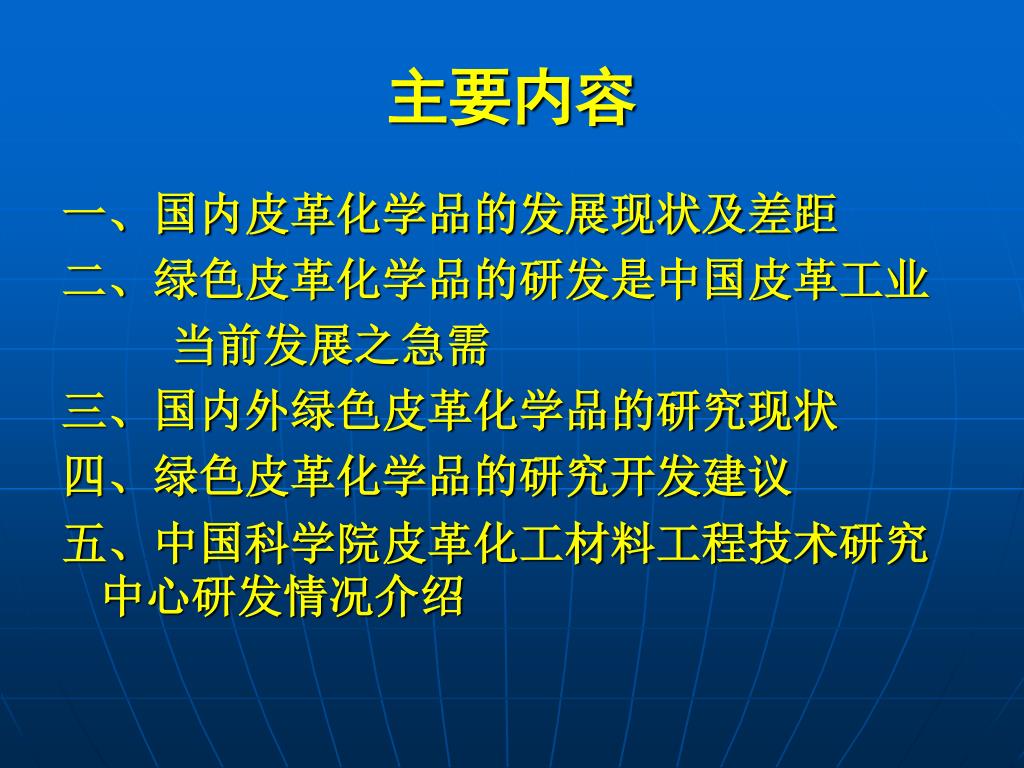 主要内容

一、国内皮革化学品的发展现状及差距

二、绿色皮革化学品的研发是中国皮革工业当前发展之急需

三、国内外绿色皮革化学品的研究现状

四、绿色皮革化学品的研究开发建议

五、中国科学院皮革化工材料工程技术研究中心研发情况介绍